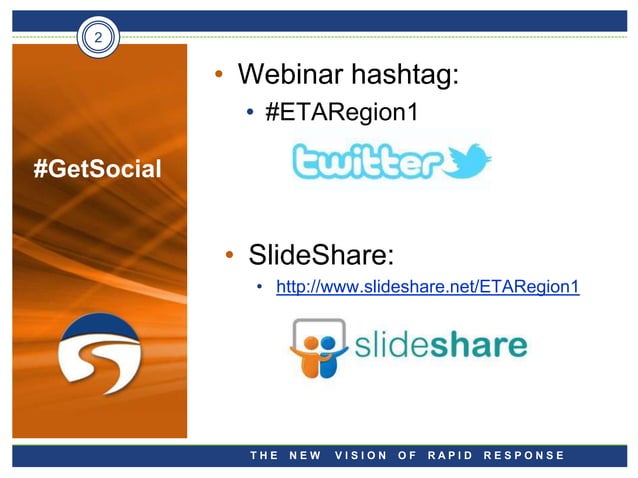 2

#GetSocial

• Webinar hashtag:
  • #ETARegion1

twitter

• SlideShare:
  • http://www.slideshare.net/ETARegion1

slideshare

THE NEW VISION OF RAPID RESPONSE